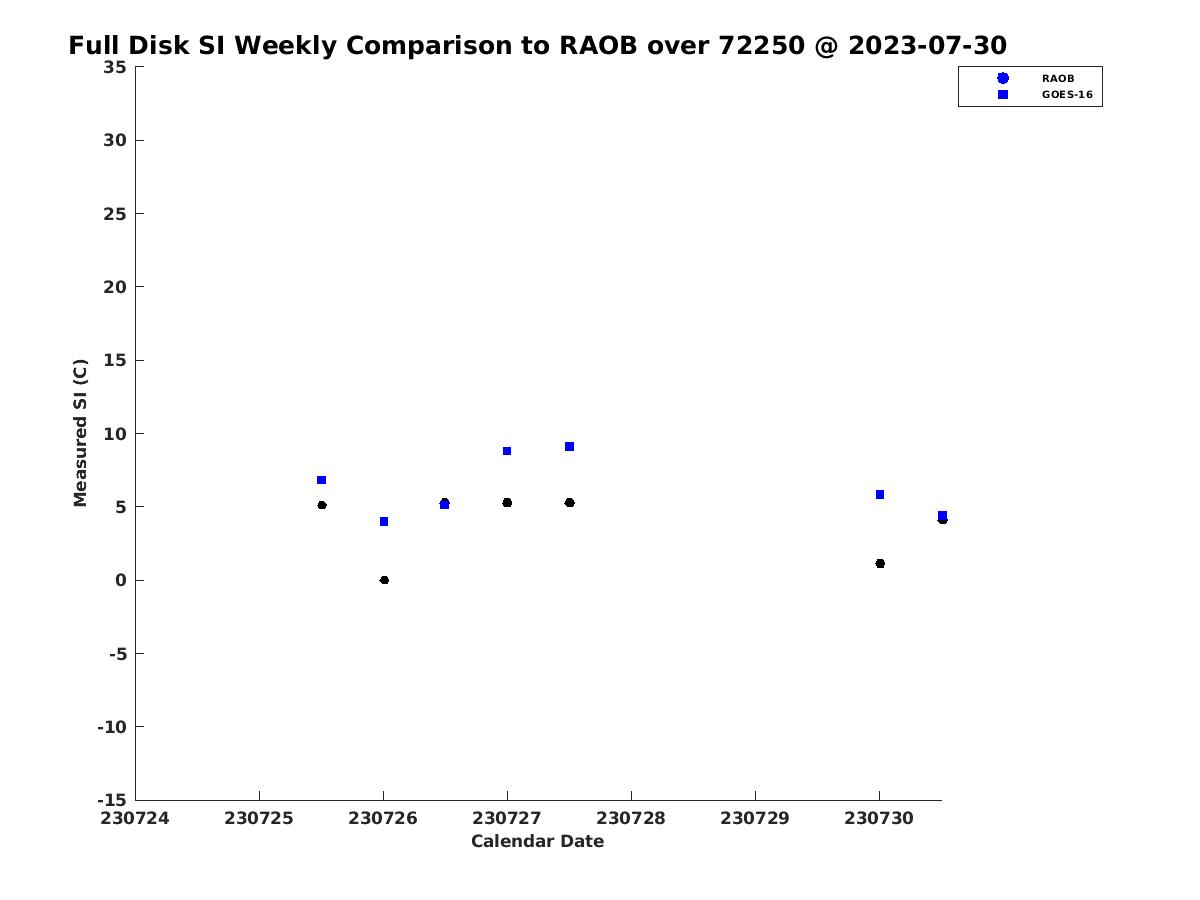 Full Disk SI Weekly Comparison to RAOB over 72250 @ 2023-07-30

RAOB
GOES-16

Measured SI (C)

35
30
25
20
15
10
5
0
-5
-10
-15

230724
230725
230726
230727
230728
230729
230730

Calendar Date